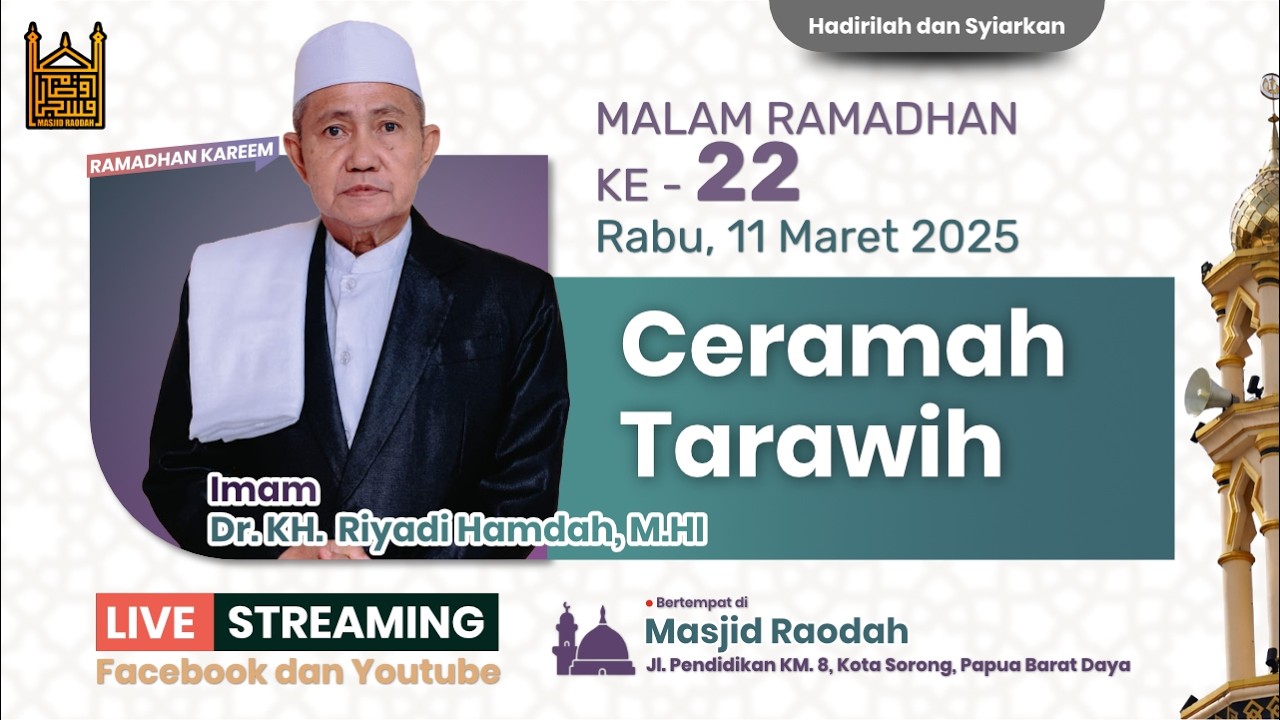 MASJID RAODAH

Hadirilah dan Syiarkan

RAMADHAN KAREEM

MALAM RAMADHAN KE - 22
Rabu, 11 Maret 2025

Ceramah Tarawih

Imam
Dr. KH. Riyadi Hamdah, M.HI

LIVE STREAMING
Facebook dan Youtube

Bertempat di
Masjid Raodah
Jl. Pendidikan KM. 8, Kota Sorong, Papua Barat Daya